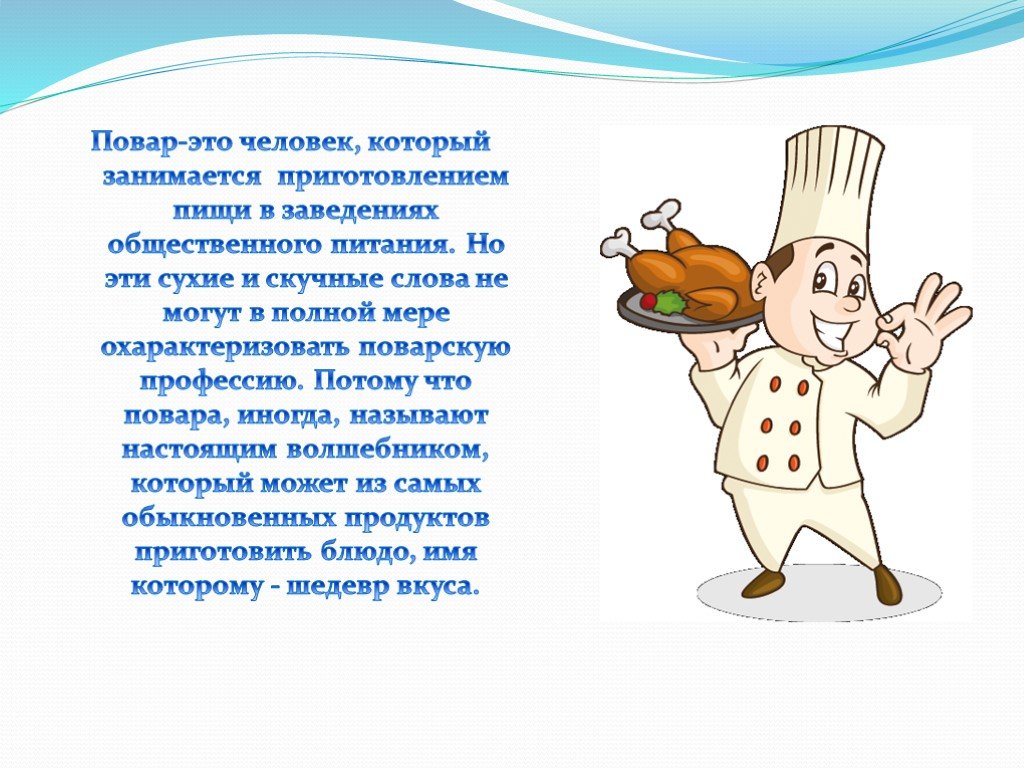 Повар-это человек, который занимается приготовлением пищи в заведениях общественного питания. Но эти сухие и скучные слова не могут в полной мере охарактеризовать поварскую профессию. Потому что повара, иногда, называют настоящим волшебником, который может из самых обыкновенных продуктов приготовить блюдо, имя которому - шедевр вкуса.